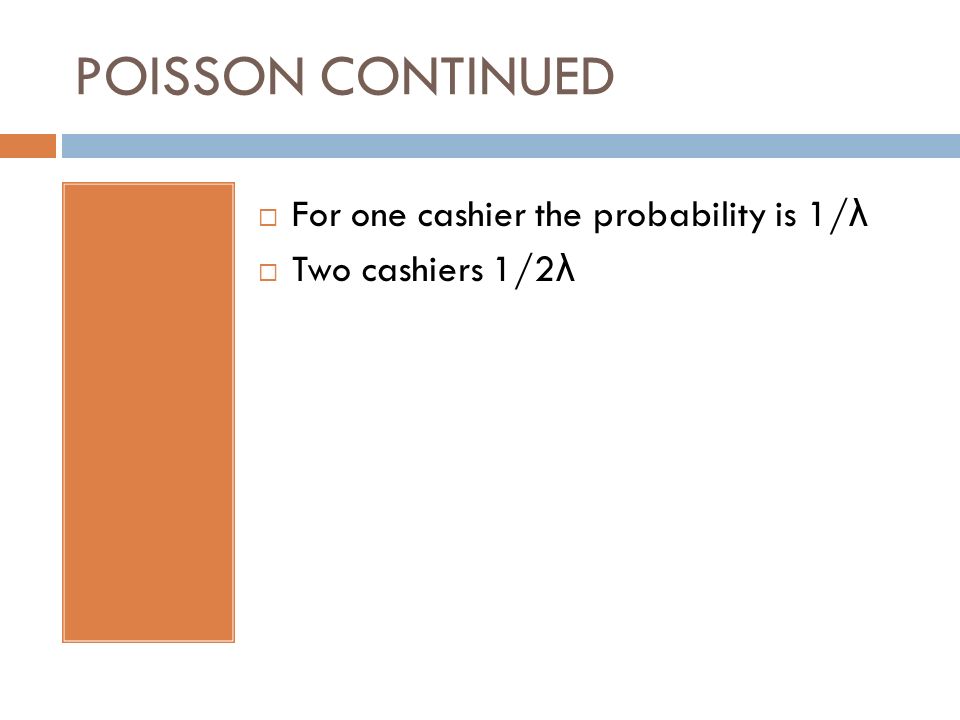 POISSON CONTINUED

□ For one cashier the probability is $1/\lambda$

□ Two cashiers $1/2\lambda$